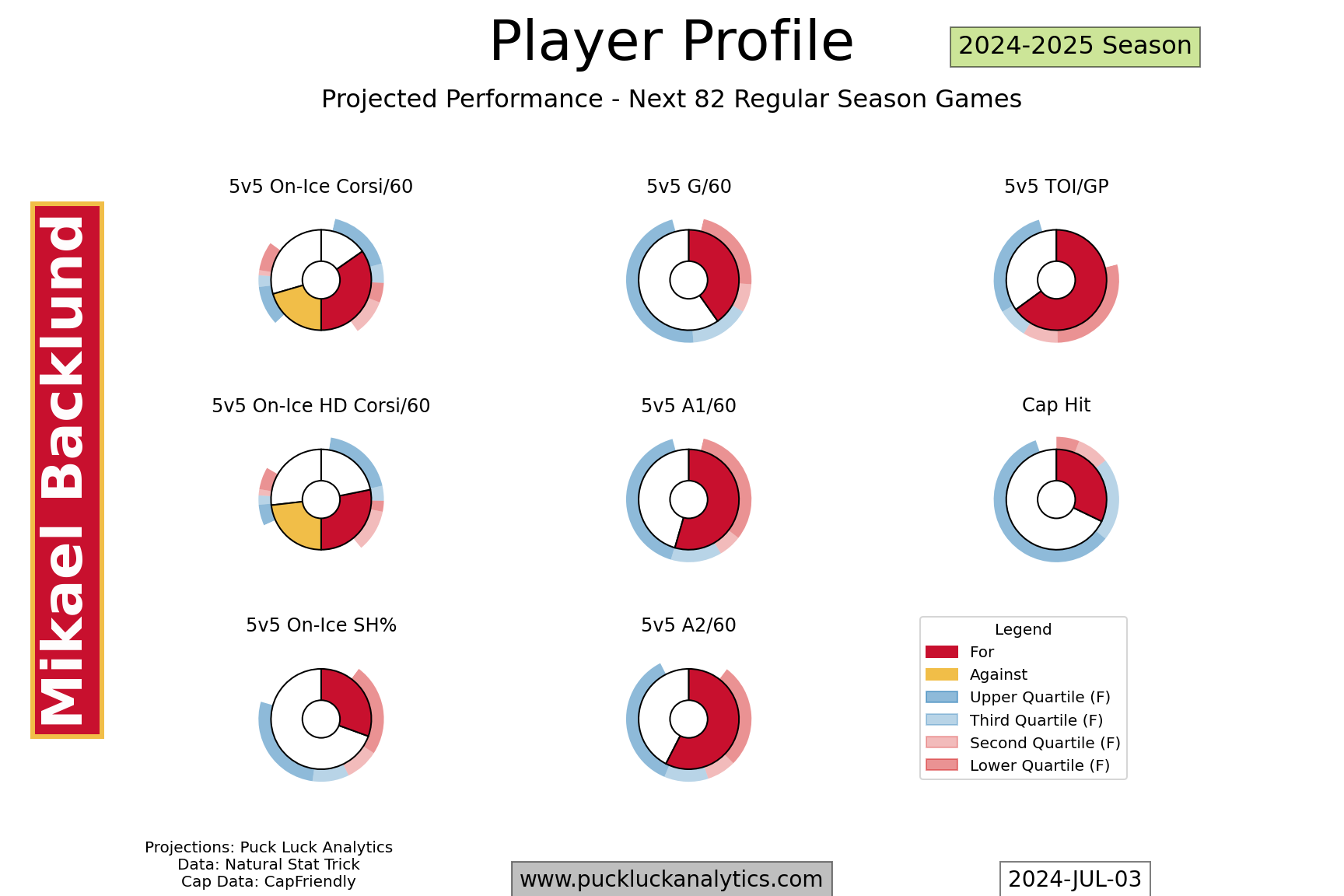 Player Profile

2024-2025 Season

Projected Performance - Next 82 Regular Season Games

Mikael Backlund

5v5 On-Ice Corsi/60

5v5 G/60

5v5 TOI/GP

5v5 On-Ice HD Corsi/60

5v5 A1/60

Cap Hit

5v5 On-Ice SH%

5v5 A2/60

Legend
For
Against
Upper Quartile (F)
Third Quartile (F)
Second Quartile (F)
Lower Quartile (F)

Projections: Puck Luck Analytics
Data: Natural Stat Trick
Cap Data: CapFriendly

www.puckluckanalytics.com

2024-JUL-03